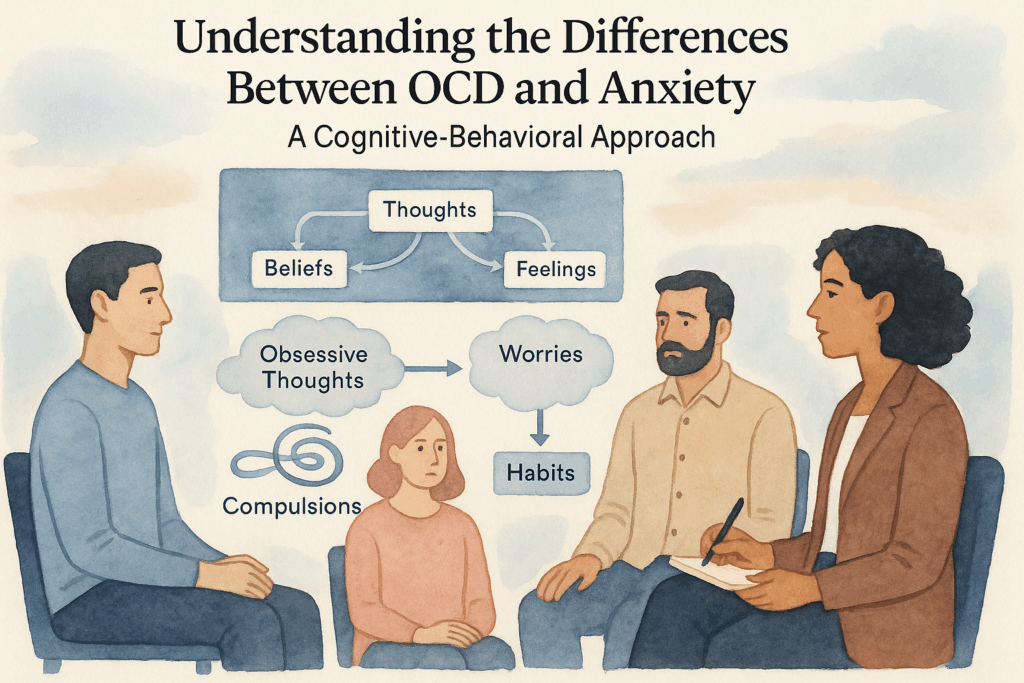 Understanding the Differences Between OCD and Anxiety

A Cognitive-Behavioral Approach

Thoughts

Beliefs

Feelings

Obsessive Thoughts

Worries

Habits

Compulsions